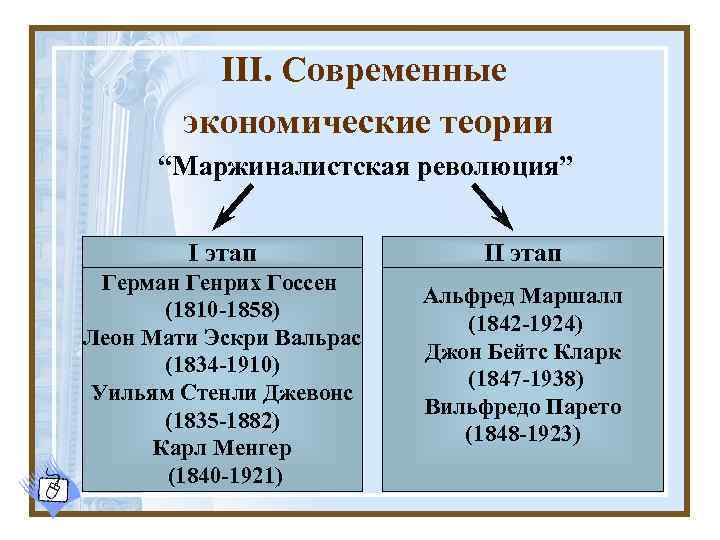 III. Современные экономические теории

“Маржиналистская революция”

I этап

Герман Генрих Госсен (1810-1858)
Леон Мати Эскри Вальрас (1834-1910)
Уильям Стенли Джевонс (1835-1882)
Карл Менгер (1840-1921)

II этап

Альфред Маршалл (1842-1924)
Джон Бейтс Кларк (1847-1938)
Вильфредо Парето (1848-1923)